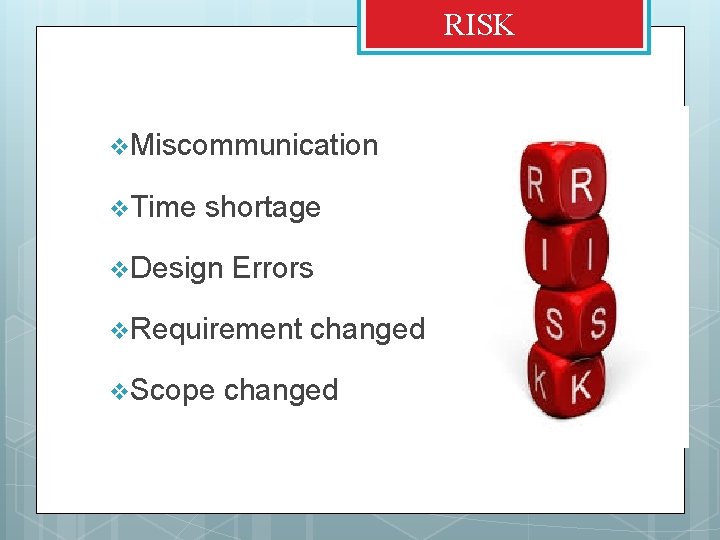 RISK

❖Miscommunication

❖Time shortage

❖Design Errors

❖Requirement changed

❖Scope changed

R R
I I
S S
K K